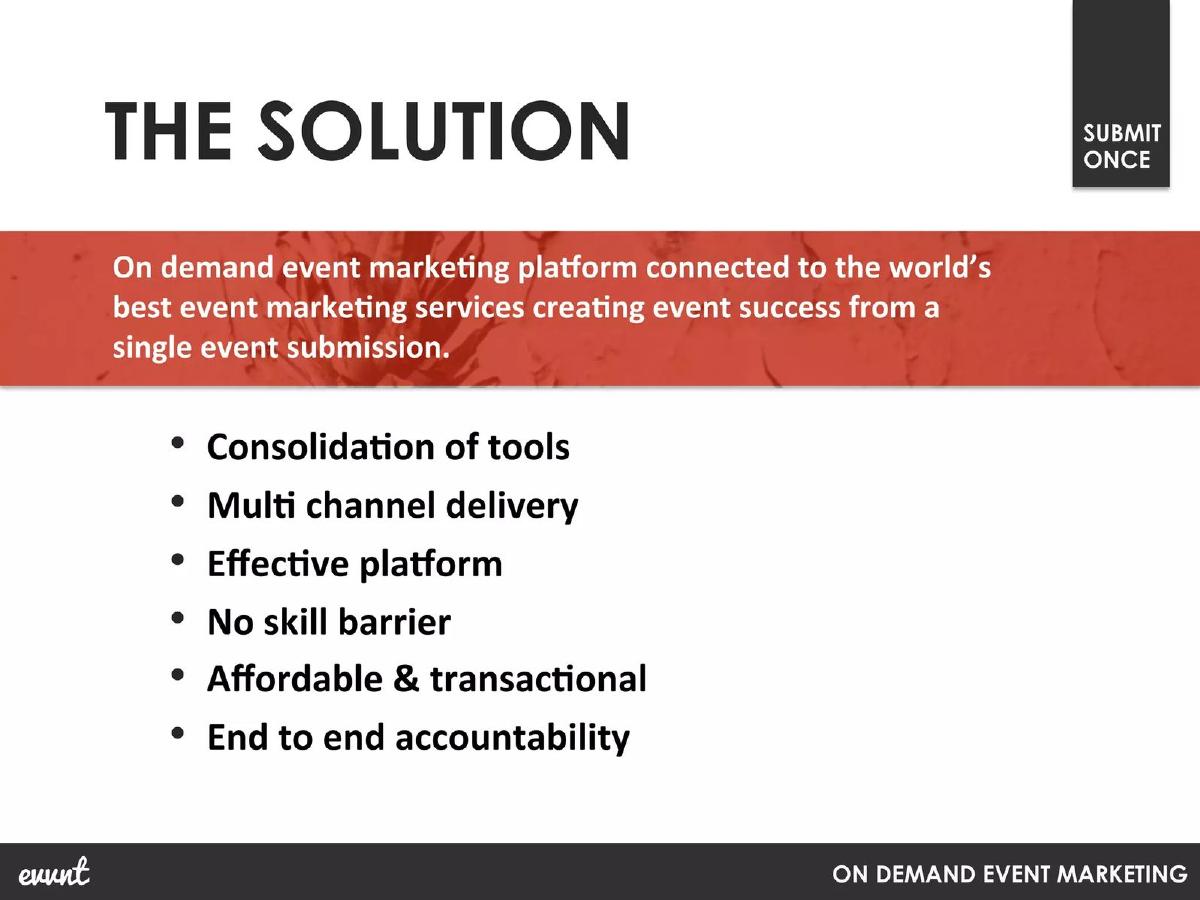 THE SOLUTION

SUBMIT ONCE

On demand event marketing platform connected to the world's best event marketing services creating event success from a single event submission.

• Consolidation of tools
• Multi channel delivery
• Effective platform
• No skill barrier
• Affordable & transactional
• End to end accountability

evvnt

ON DEMAND EVENT MARKETING